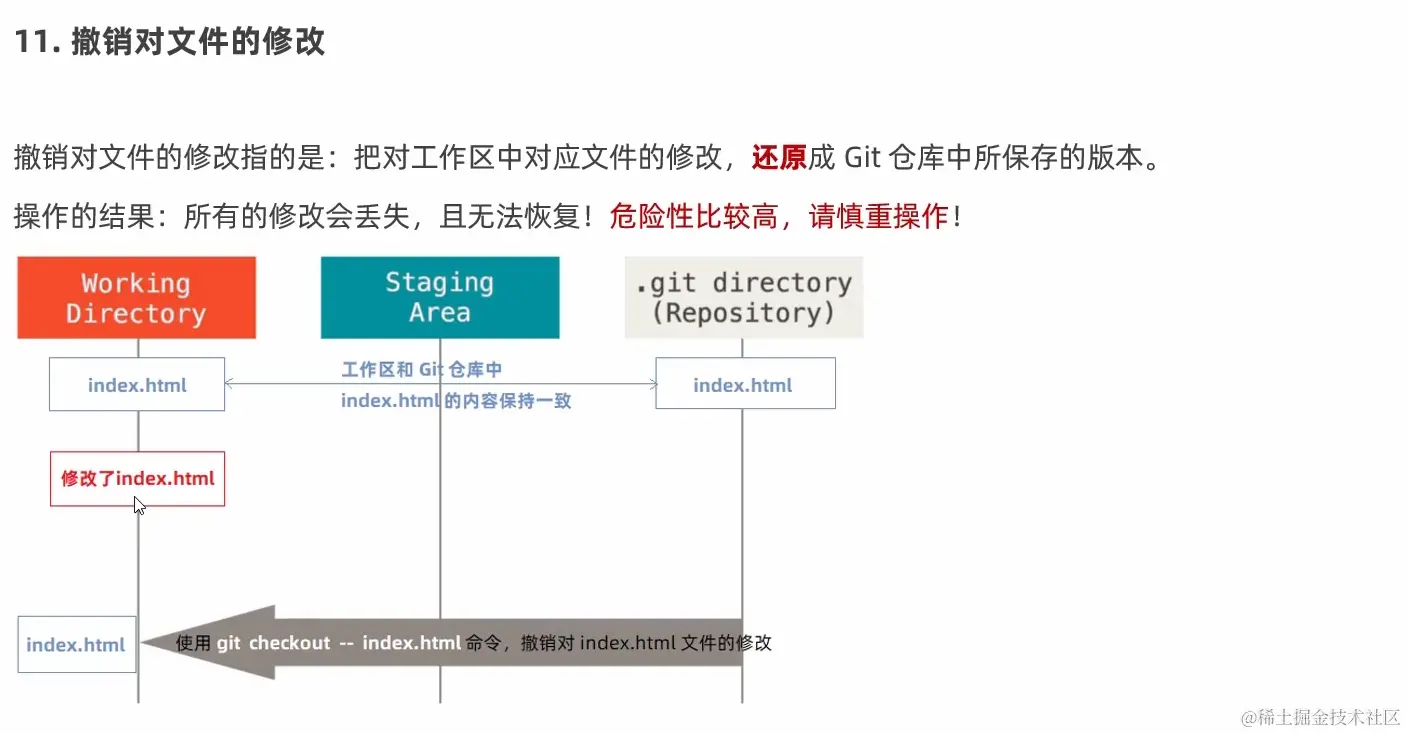 11. 撤销对文件的修改

撤销对文件的修改指的是：把对工作区中对应文件的修改，还原成 Git 仓库中所保存的版本。

操作的结果：所有的修改会丢失，且无法恢复！危险性比较高，请慎重操作！

Working Directory

Staging Area

.git directory (Repository)

index.html

工作区和 Git 仓库中 index.html 的内容保持一致

index.html

修改了index.html

index.html

使用 git checkout -- index.html 命令，撤销对 index.html 文件的修改

@稀土掘金技术社区